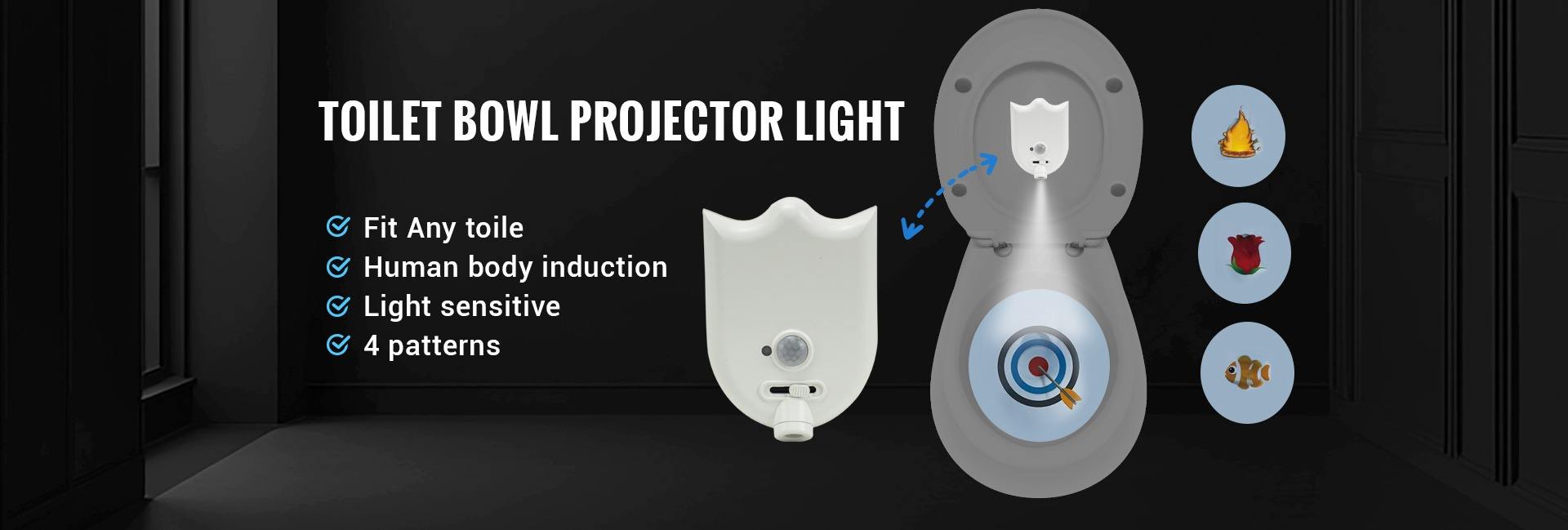 TOILET BOWL PROJECTOR LIGHT

Fit Any toile
Human body induction
Light sensitive
4 patterns